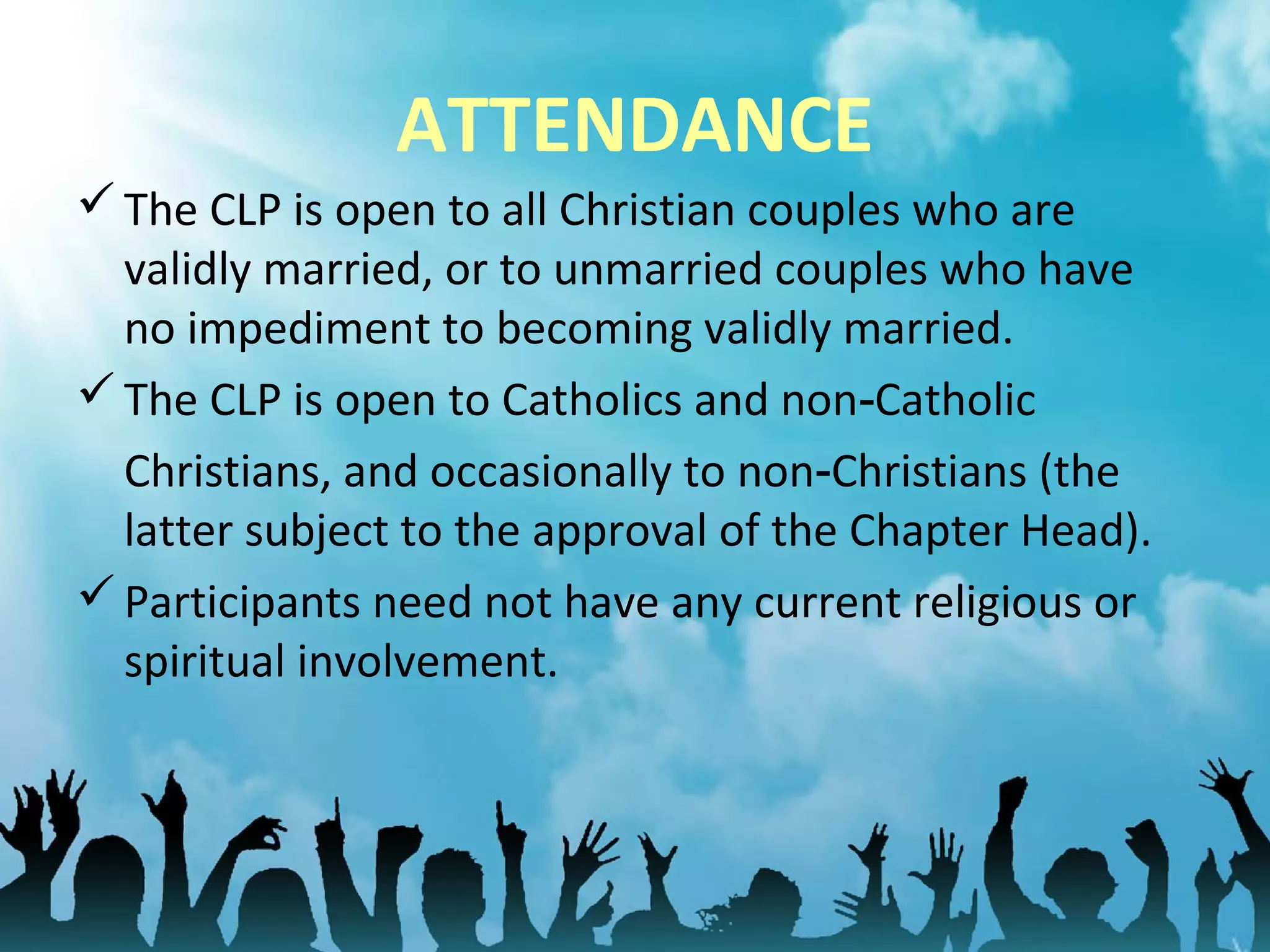 ATTENDANCE

✓ The CLP is open to all Christian couples who are validly married, or to unmarried couples who have no impediment to becoming validly married.

✓ The CLP is open to Catholics and non-Catholic Christians, and occasionally to non-Christians (the latter subject to the approval of the Chapter Head).

✓ Participants need not have any current religious or spiritual involvement.